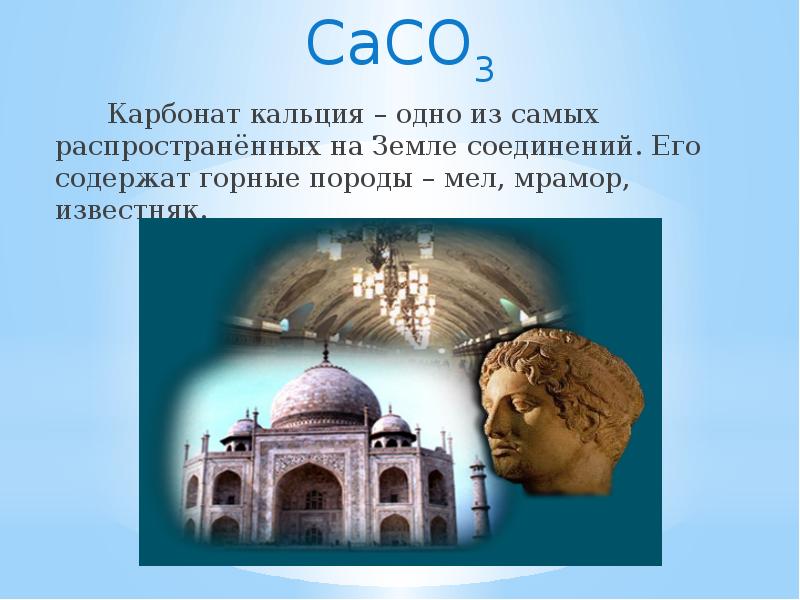 $CaCO_3$

Карбонат кальция – одно из самых распространённых на Земле соединений. Его содержат горные породы – мел, мрамор, известняк.